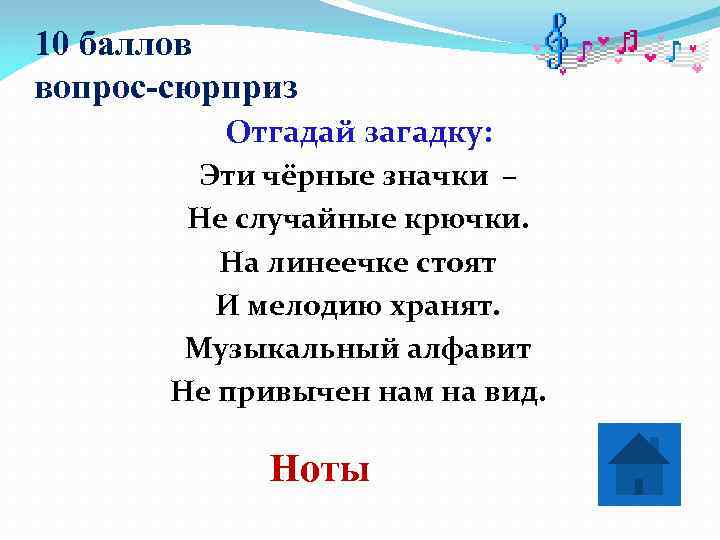 10 баллов
вопрос-сюрприз

Отгадай загадку:

Эти чёрные значки –
Не случайные крючки.
На линеечке стоят
И мелодию хранят.
Музыкальный алфавит
Не привычен нам на вид.

Ноты